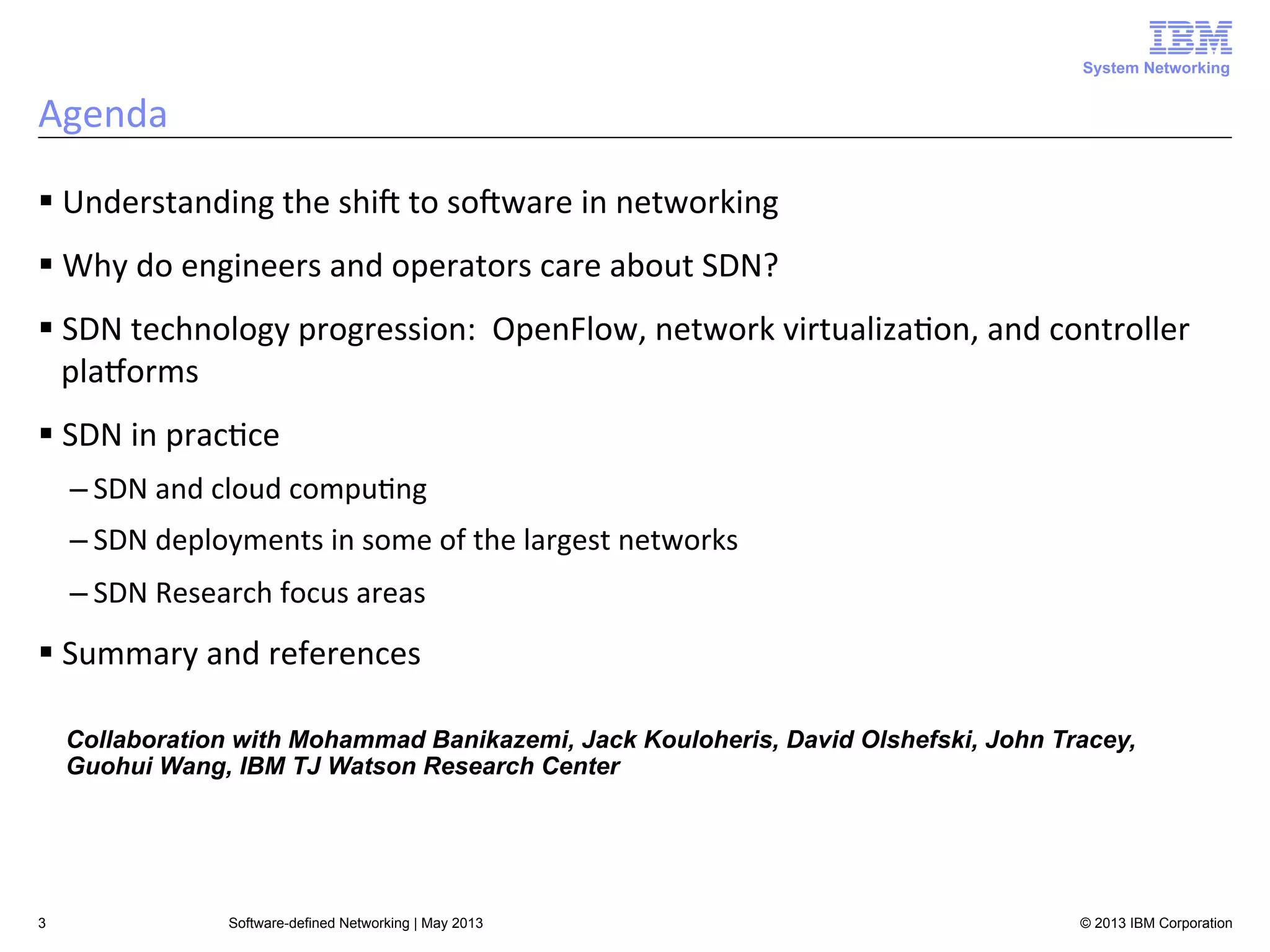 IBM
System Networking

Agenda

▪ Understanding the shift to software in networking

▪ Why do engineers and operators care about SDN?

▪ SDN technology progression: OpenFlow, network virtualization, and controller platforms

▪ SDN in practice

– SDN and cloud computing

– SDN deployments in some of the largest networks

– SDN Research focus areas

▪ Summary and references

Collaboration with Mohammad Banikazemi, Jack Kouloheris, David Olshefski, John Tracey, Guohui Wang, IBM TJ Watson Research Center

3 Software-defined Networking | May 2013 © 2013 IBM Corporation